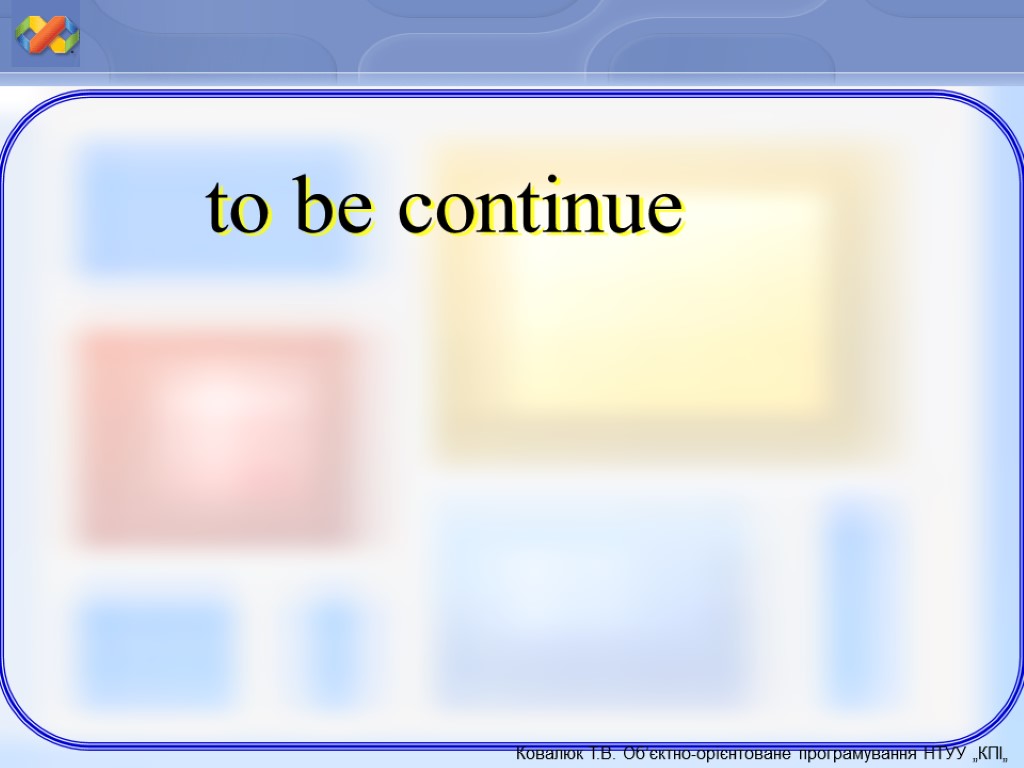 to be continue

Ковалюк Т.В. Об'єктно-орієнтоване програмування НТУУ „КПІ„